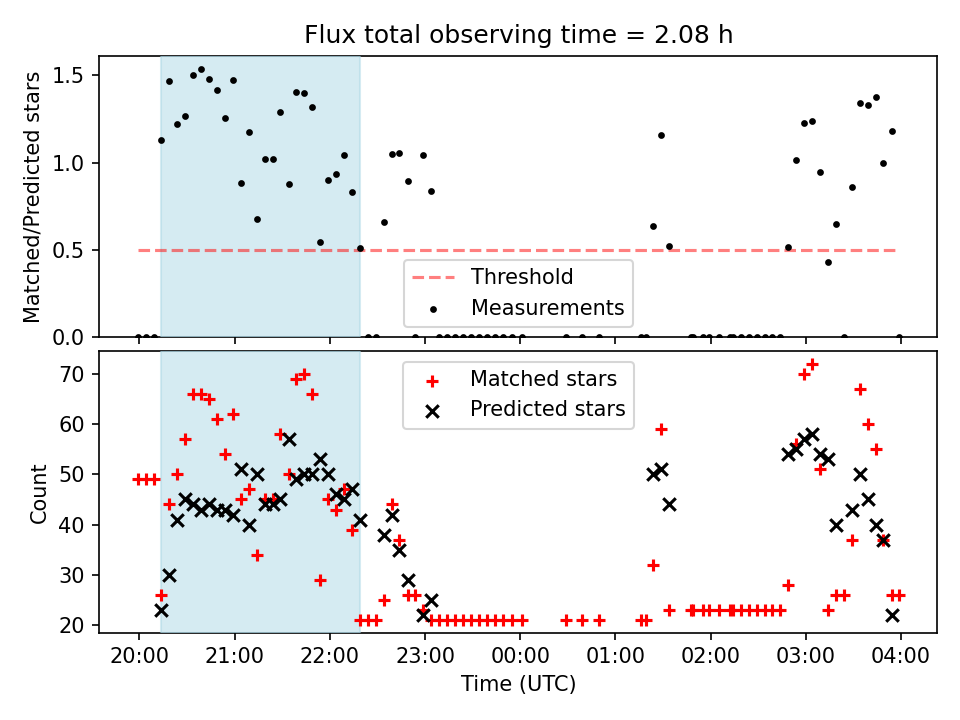 Flux total observing time = 2.08 h

Matched/Predicted stars

1.5
1.0
0.5
0.0

Threshold
Measurements

Count

70
60
50
40
30
20

Matched stars
Predicted stars

20:00 21:00 22:00 23:00 00:00 01:00 02:00 03:00 04:00

Time (UTC)